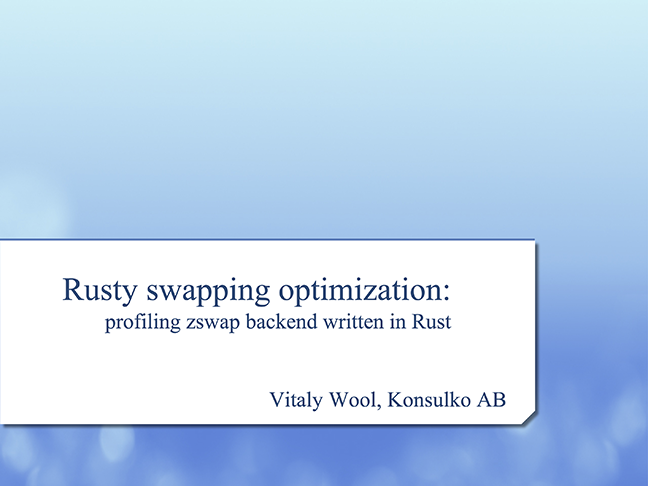 Rusty swapping optimization:
profiling zswap backend written in Rust

Vitaly Wool, Konsulko AB